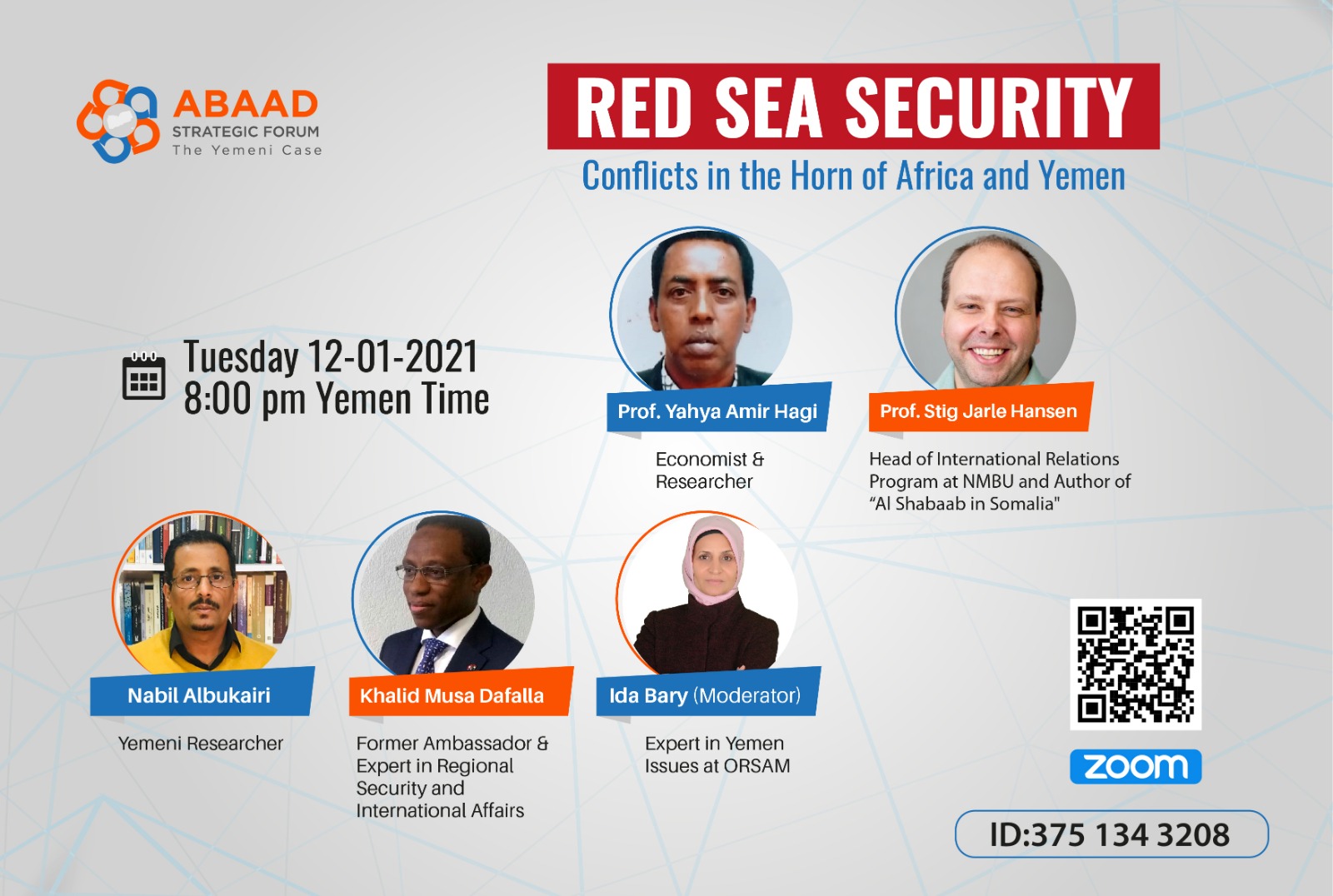 ABAAD
STRATEGIC FORUM
The Yemeni Case

RED SEA SECURITY
Conflicts in the Horn of Africa and Yemen

Tuesday 12-01-2021
8:00 pm Yemen Time

Prof. Yahya Amir Hagi
Economist & Researcher

Prof. Stig Jarle Hansen
Head of International Relations Program at NMBU and Author of "Al Shabaab in Somalia"

Nabil Albukairi
Yemeni Researcher

Khalid Musa Dafalla
Former Ambassador & Expert in Regional Security and International Affairs

Ida Bary (Moderator)
Expert in Yemen Issues at ORSAM

zoom
ID:375 134 3208